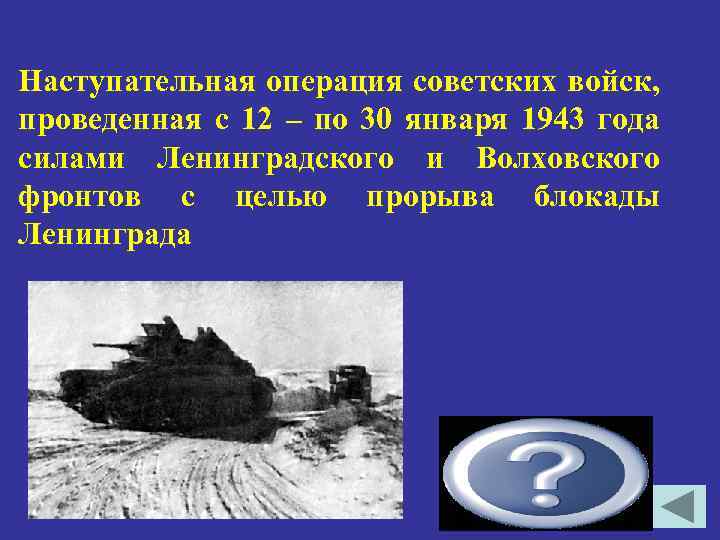 Наступательная операция советских войск, проведенная с 12 – по 30 января 1943 года силами Ленинградского и Волховского фронтов с целью прорыва блокады Ленинграда

?